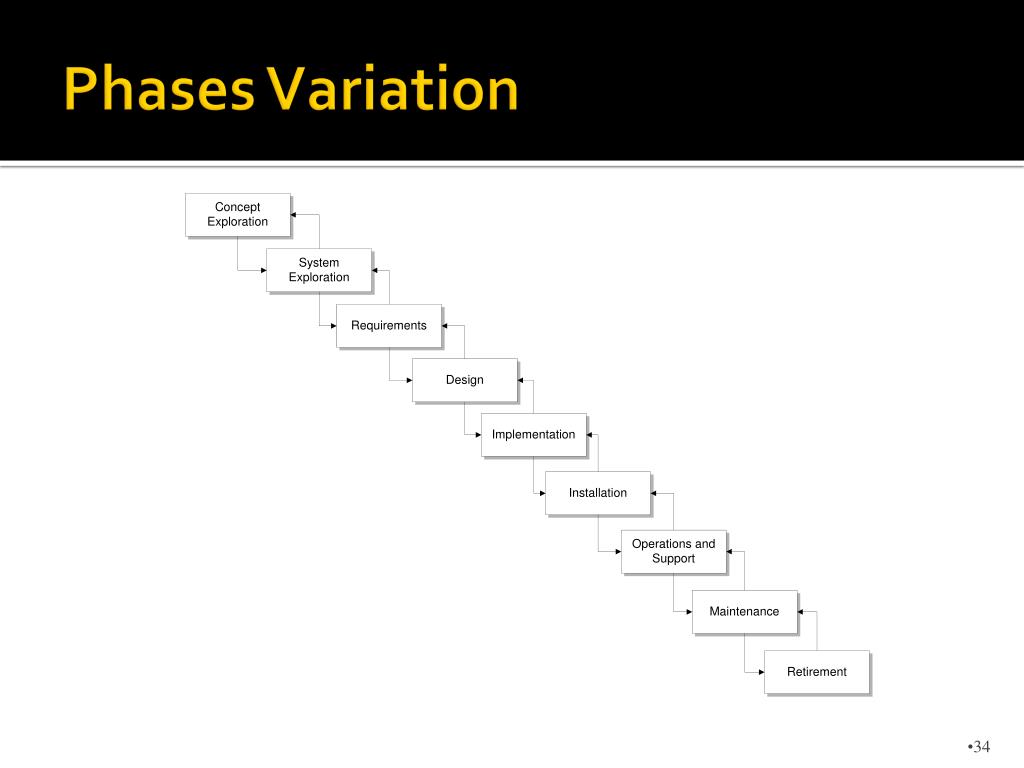 Phases Variation

Concept Exploration

System Exploration

Requirements

Design

Implementation

Installation

Operations and Support

Maintenance

Retirement

•34